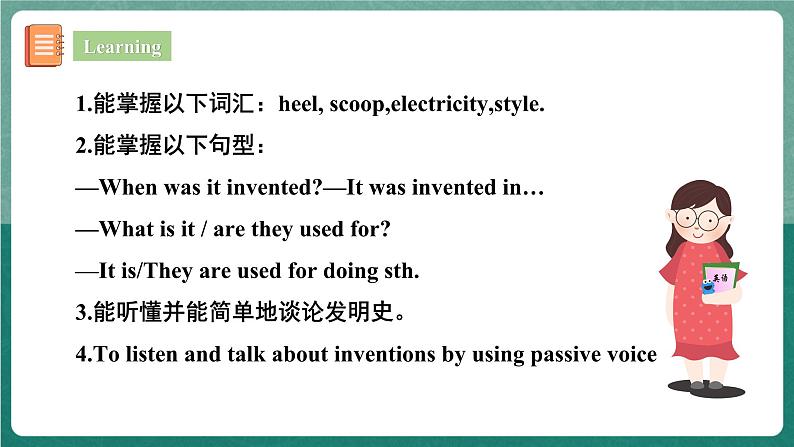 Learning

1.能掌握以下词汇：heel, scoop,electricity,style.

2.能掌握以下句型：

—When was it invented?—It was invented in…

—What is it / are they used for?

—It is/They are used for doing sth.

3.能听懂并能简单地谈论发明史。

4.To listen and talk about inventions by using passive voice

英语